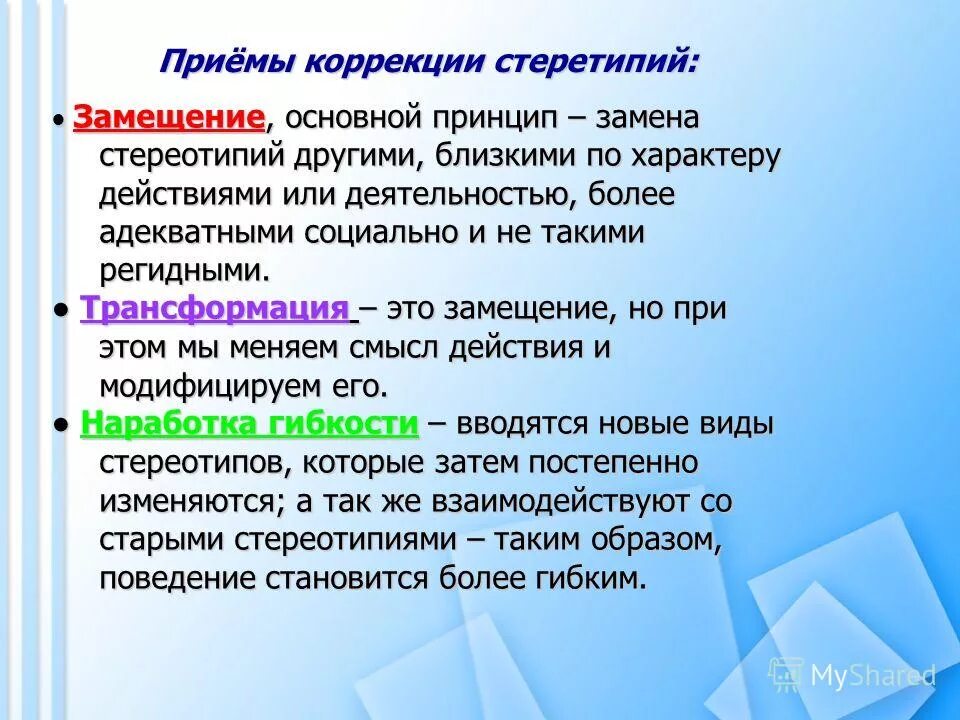 Приёмы коррекции стеретипий:

• Замещение, основной принцип – замена стереотипий другими, близкими по характеру действиями или деятельностью, более адекватными социально и не такими регидными.

• Трансформация – это замещение, но при этом мы меняем смысл действия и модифицируем его.

• Наработка гибкости – вводятся новые виды стереотипов, которые затем постепенно изменяются; а так же взаимодействуют со старыми стереотипиями – таким образом, поведение становится более гибким.

MyShared